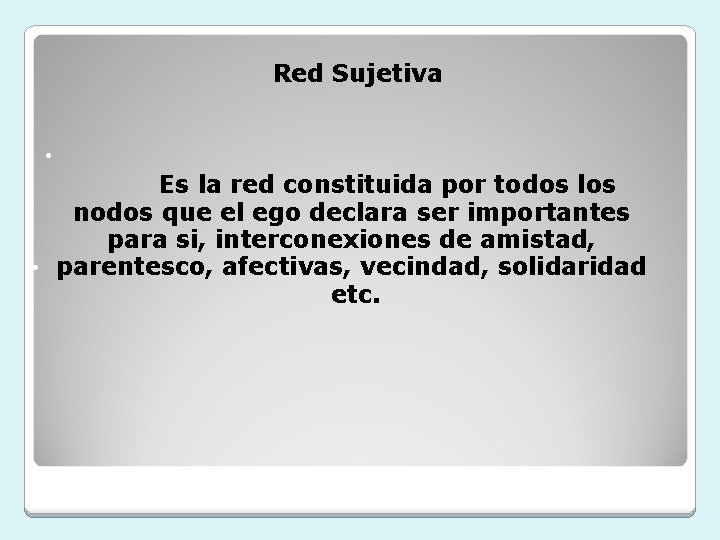 Red Sujetiva

Es la red constituida por todos los nodos que el ego declara ser importantes para si, interconexiones de amistad, parentesco, afectivas, vecindad, solidaridad etc.